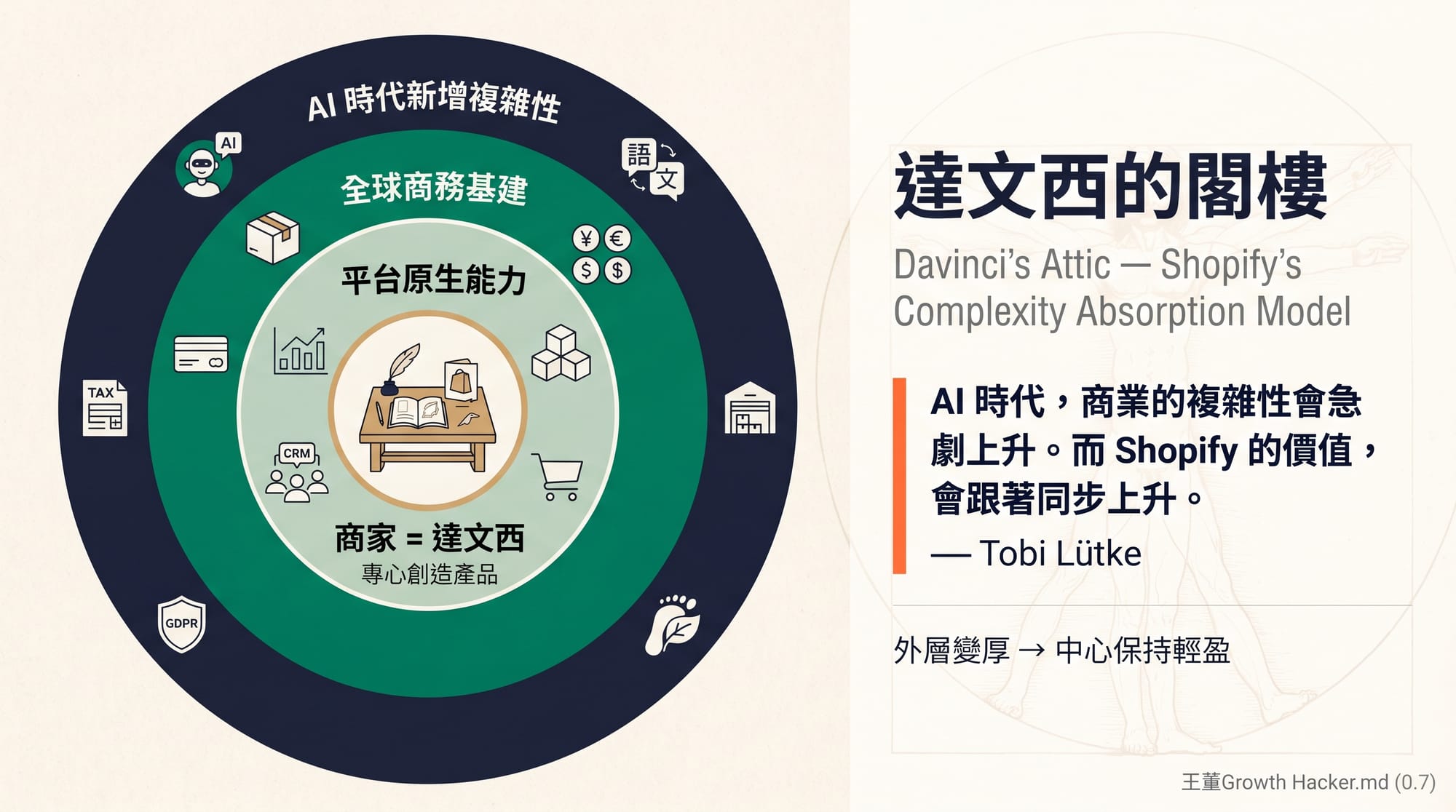 AI 時代新增複雜性

AI

語

文

全球商務基建

¥ €
$ $

平台原生能力

TAX

CRM

商家 = 達文西
專心創造產品

GDPR

達文西的閣樓

Davinci's Attic — Shopify's Complexity Absorption Model

AI 時代，商業的複雜性會急劇上升。而 Shopify 的價值，會跟著同步上升。

— Tobi Lütke

外層變厚 → 中心保持輕盈

王董Growth Hacker.md (0.7)